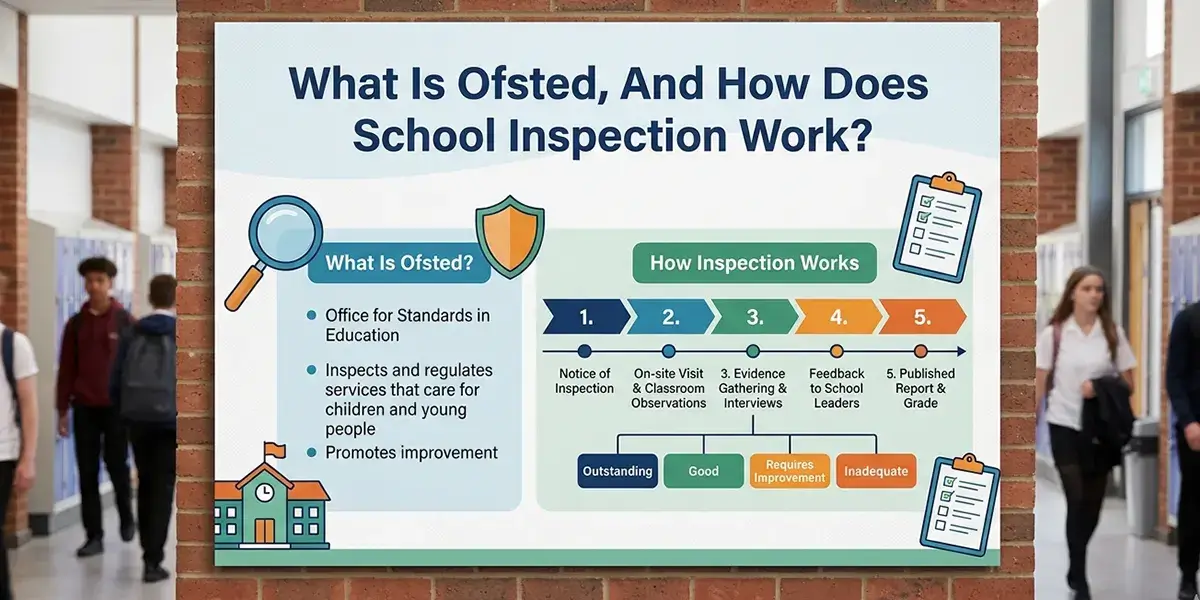 What Is Ofsted, And How Does School Inspection Work?

What Is Ofsted?

Office for Standards in Education

Inspects and regulates services that care for children and young people

Promotes improvement

How Inspection Works

1.

2.

3.

4.

5.

Notice of Inspection

On-site Visit & Classroom Observations

3. Evidence Gathering & Interviews

Feedback to School Leaders

5. Published Report & Grade

Outstanding

Good

Requires Improvement

Inadequate